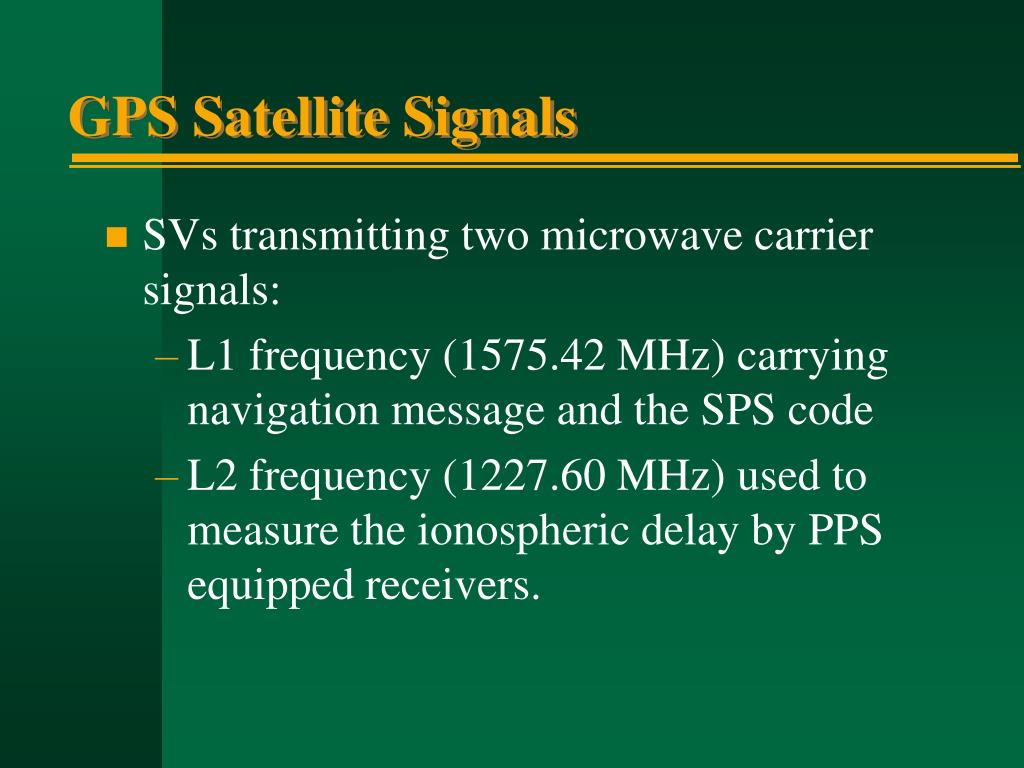 GPS Satellite Signals

SVs transmitting two microwave carrier signals:

– L1 frequency (1575.42 MHz) carrying navigation message and the SPS code

– L2 frequency (1227.60 MHz) used to measure the ionospheric delay by PPS equipped receivers.